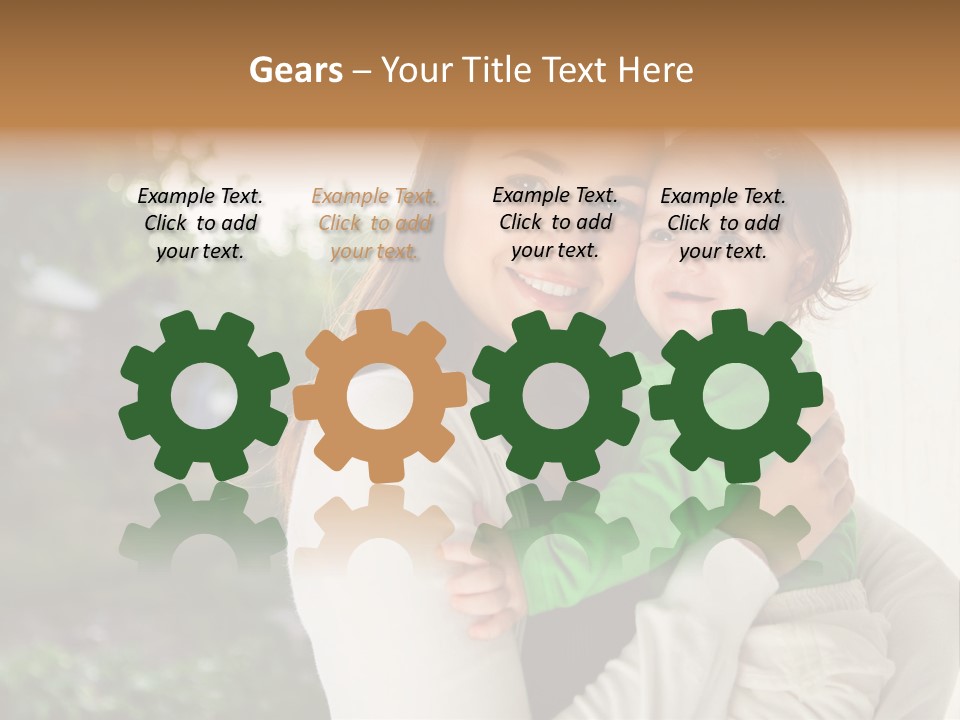 Gears – Your Title Text Here

Example Text. Click to add your text.

Example Text. Click to add your text.

Example Text. Click to add your text.

Example Text. Click to add your text.